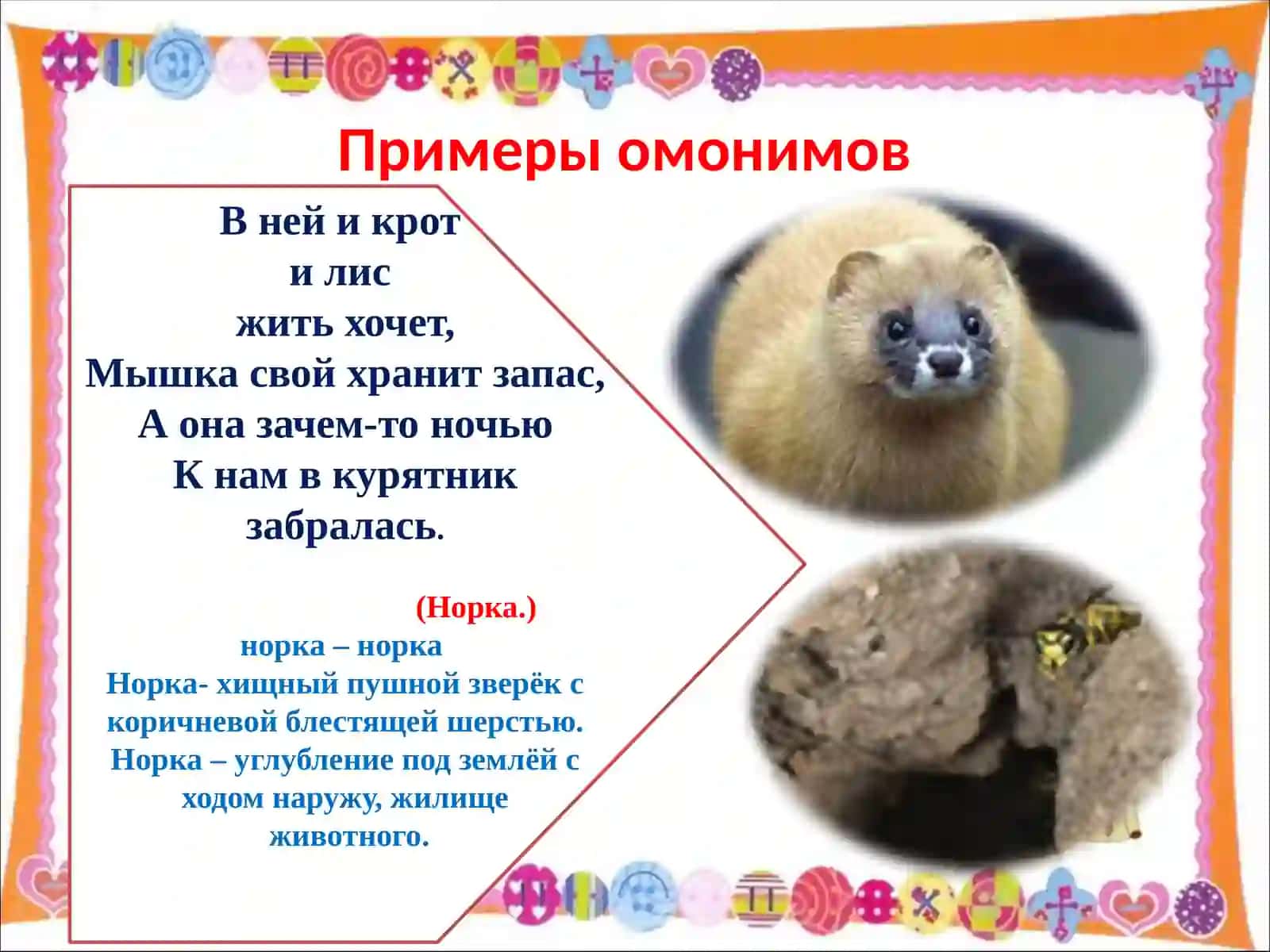 Примеры омонимов

В ней и крот
и лис
жить хочет,
Мышка свой хранит запас,
А она зачем-то ночью
К нам в курятник
забралась.

(Норка.)

норка – норка
Норка- хищный пушной зверёк с коричневой блестящей шерстью.
Норка – углубление под землёй с ходом наружу, жилище животного.